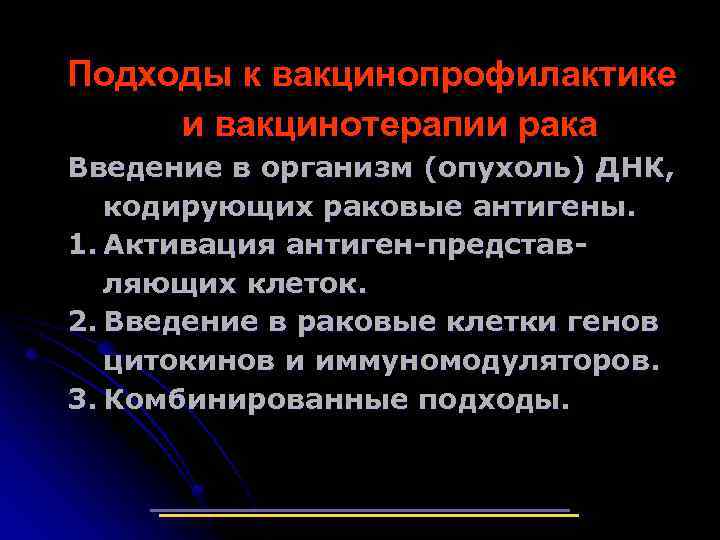 Подходы к вакцинопрофилактике и вакцинотерапии рака

Введение в организм (опухоль) ДНК, кодирующих раковые антигены.

1. Активация антиген-представляющих клеток.
2. Введение в раковые клетки генов цитокинов и иммуномодуляторов.
3. Комбинированные подходы.